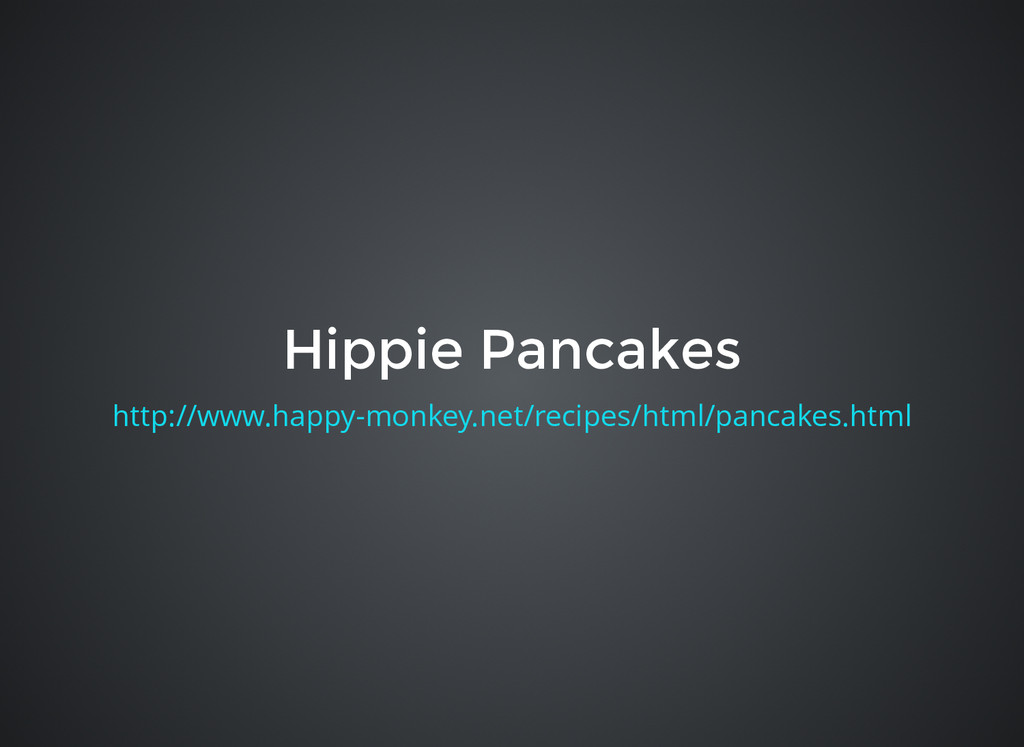 Hippie Pancakes

http://www.happy-monkey.net/recipes/html/pancakes.html